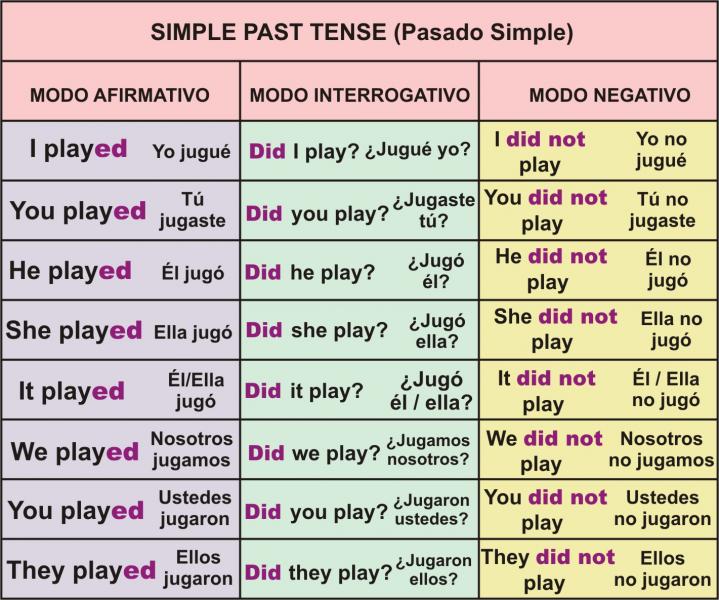 SIMPLE PAST TENSE (Pasado Simple)

| MODO AFIRMATIVO | MODO INTERROGATIVO | MODO NEGATIVO |
|---|---|---|
| I played Yo jugué | Did I play? ¿Jugué yo? | I did not play Yo no jugué |
| You played Tú jugaste | Did you play? ¿Jugaste tú? | You did not play Tú no jugaste |
| He played Él jugó | Did he play? ¿Jugó él? | He did not play Él no jugó |
| She played Ella jugó | Did she play? ¿Jugó ella? | She did not play Ella no jugó |
| It played Él/Ella jugó | Did it play? ¿Jugó él / ella? | It did not play Él / Ella no jugó |
| We played Nosotros jugamos | Did we play? ¿Jugamos nosotros? | We did not play Nosotros no jugamos |
| You played Ustedes jugaron | Did you play? ¿Jugaron ustedes? | You did not play Ustedes no jugaron |
| They played Ellos jugaron | Did they play? ¿Jugaron ellos? | They did not play Ellos no jugaron |